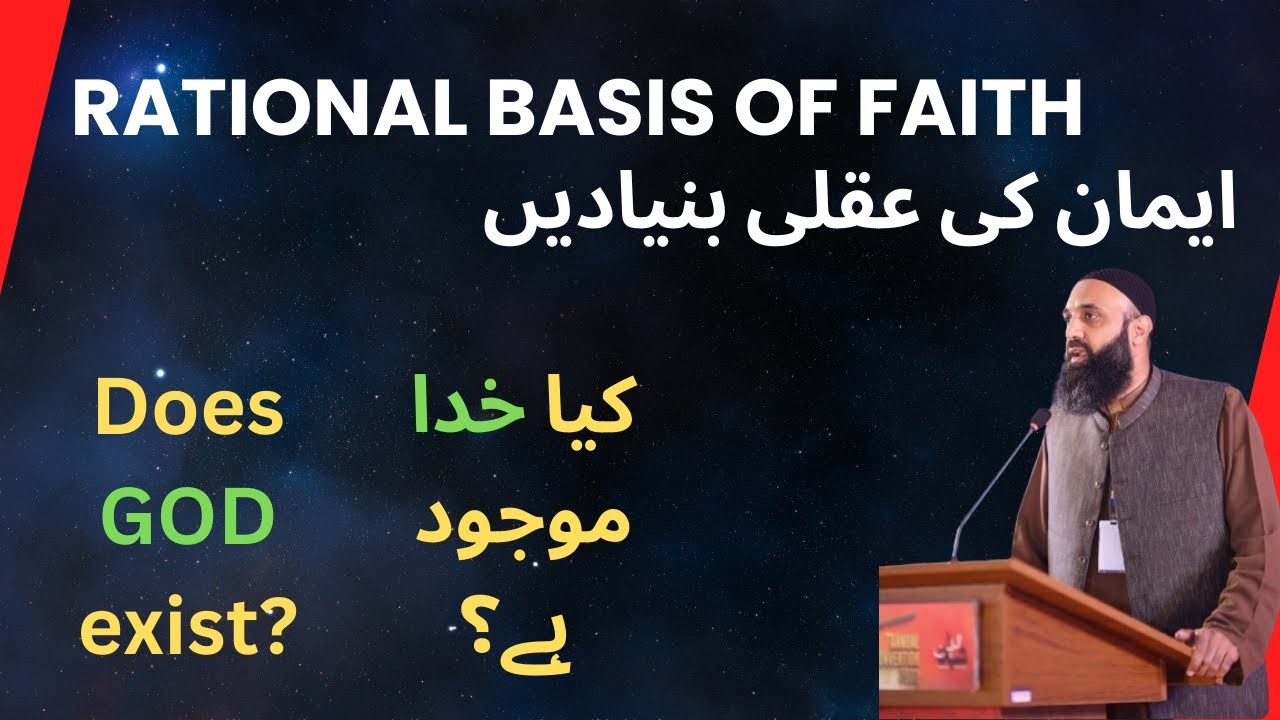 RATIONAL BASIS OF FAITH

ایمان کی عقلی بنیادیں

Does GOD exist?

کیا خدا موجود ہے؟